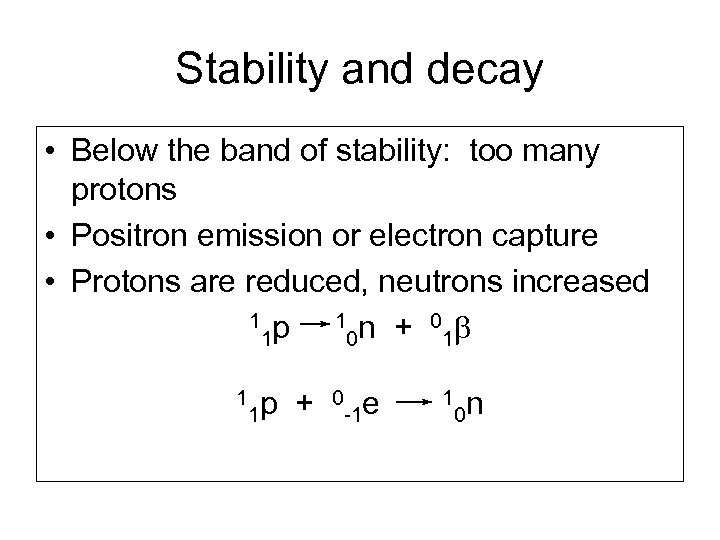 Stability and decay

• Below the band of stability: too many protons
• Positron emission or electron capture
• Protons are reduced, neutrons increased

$^{1}_{1}p \rightarrow ^{1}_{0}n + ^{0}_{1}\beta$

$^{1}_{1}p + ^{0}_{-1}e \rightarrow ^{1}_{0}n$